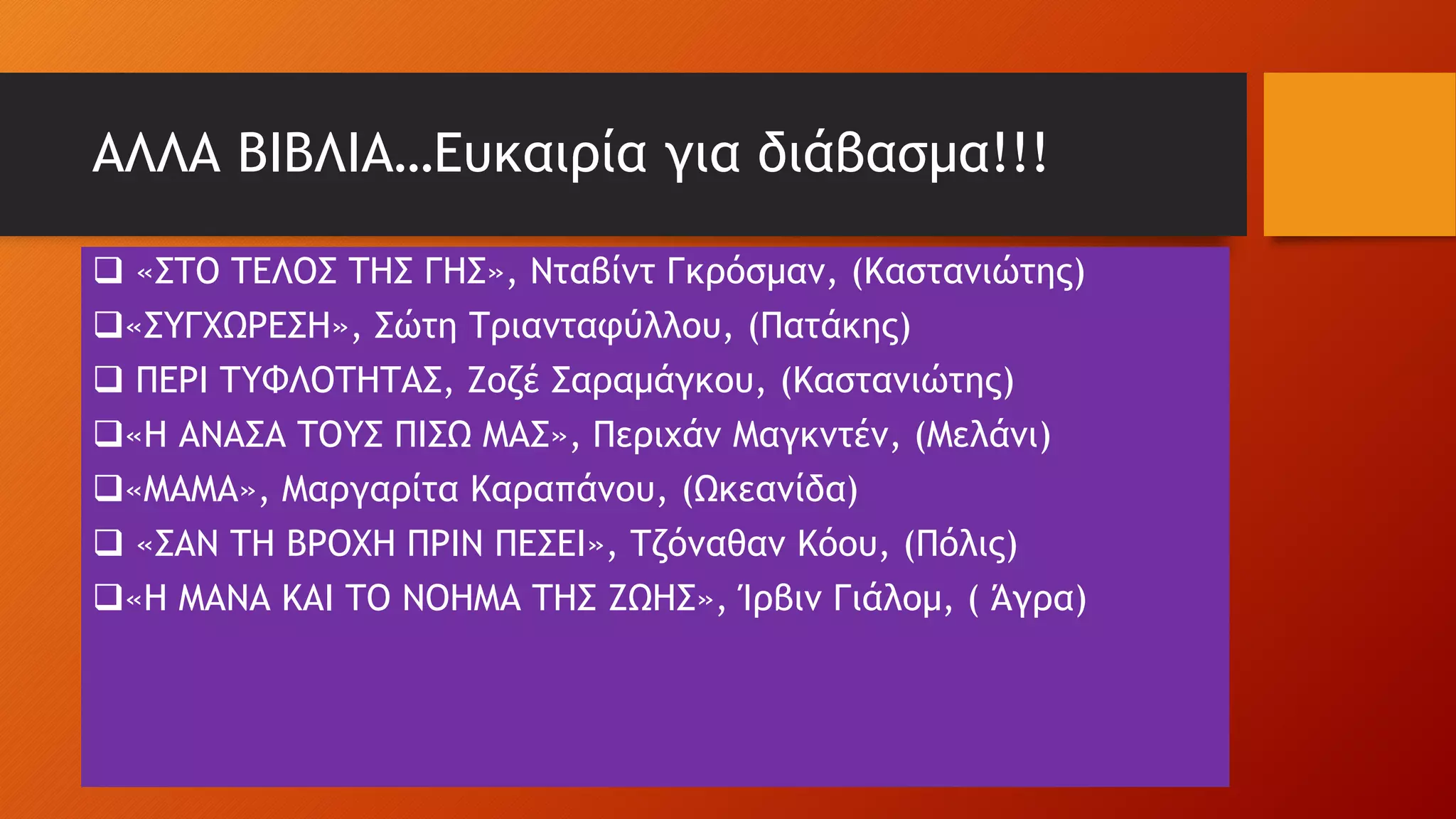 ΑΛΛΑ ΒΙΒΛΙΑ…Ευκαιρία για διάβασμα!!!

❑ «ΣΤΟ ΤΕΛΟΣ ΤΗΣ ΓΗΣ», Νταβίντ Γκρόσμαν, (Καστανιώτης)
❑«ΣΥΓΧΩΡΕΣΗ», Σώτη Τριανταφύλλου, (Πατάκης)
❑ ΠΕΡΙ ΤΥΦΛΟΤΗΤΑΣ, Ζοζέ Σαραμάγκου, (Καστανιώτης)
❑«Η ΑΝΑΣΑ ΤΟΥΣ ΠΙΣΩ ΜΑΣ», Περιχάν Μαγκντέν, (Μελάνι)
❑«ΜΑΜΑ», Μαργαρίτα Καραπάνου, (Ωκεανίδα)
❑ «ΣΑΝ ΤΗ ΒΡΟΧΗ ΠΡΙΝ ΠΕΣΕΙ», Τζόναθαν Κόου, (Πόλις)
❑«Η ΜΑΝΑ ΚΑΙ ΤΟ ΝΟΗΜΑ ΤΗΣ ΖΩΗΣ», Ίρβιν Γιάλομ, ( Άγρα)